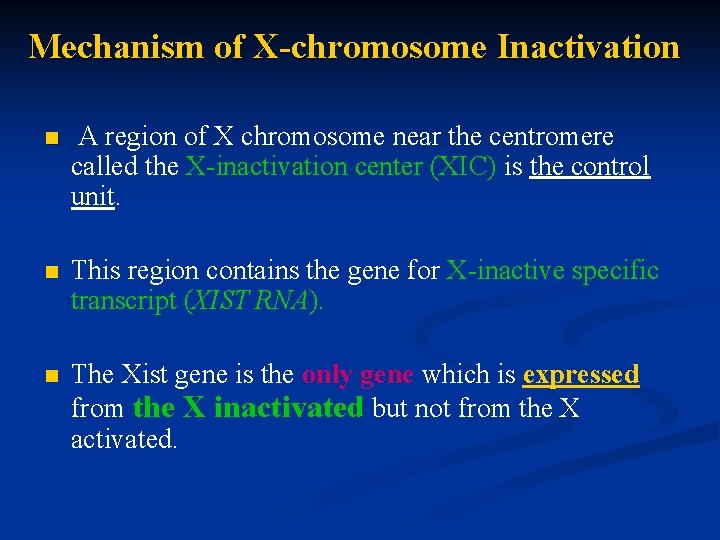 Mechanism of X-chromosome Inactivation

■ A region of X chromosome near the centromere called the X-inactivation center (XIC) is the control unit.

■ This region contains the gene for X-inactive specific transcript (XIST RNA).

■ The Xist gene is the only gene which is expressed from the X inactivated but not from the X activated.